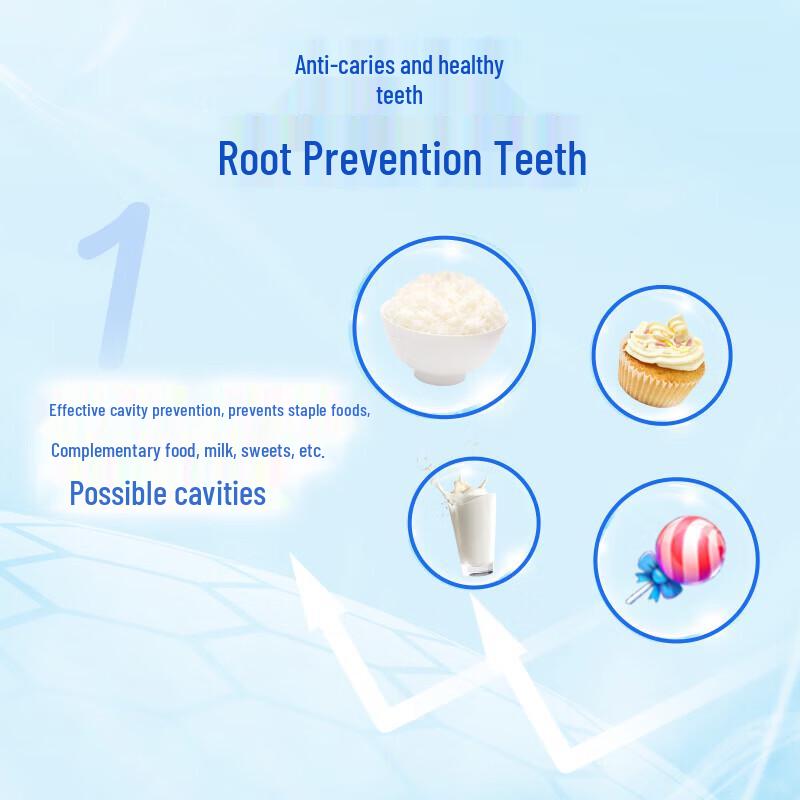 Anti-caries and healthy teeth

Root Prevention Teeth

1

Effective cavity prevention, prevents staple foods,

Complementary food, milk, sweets, etc.

Possible cavities